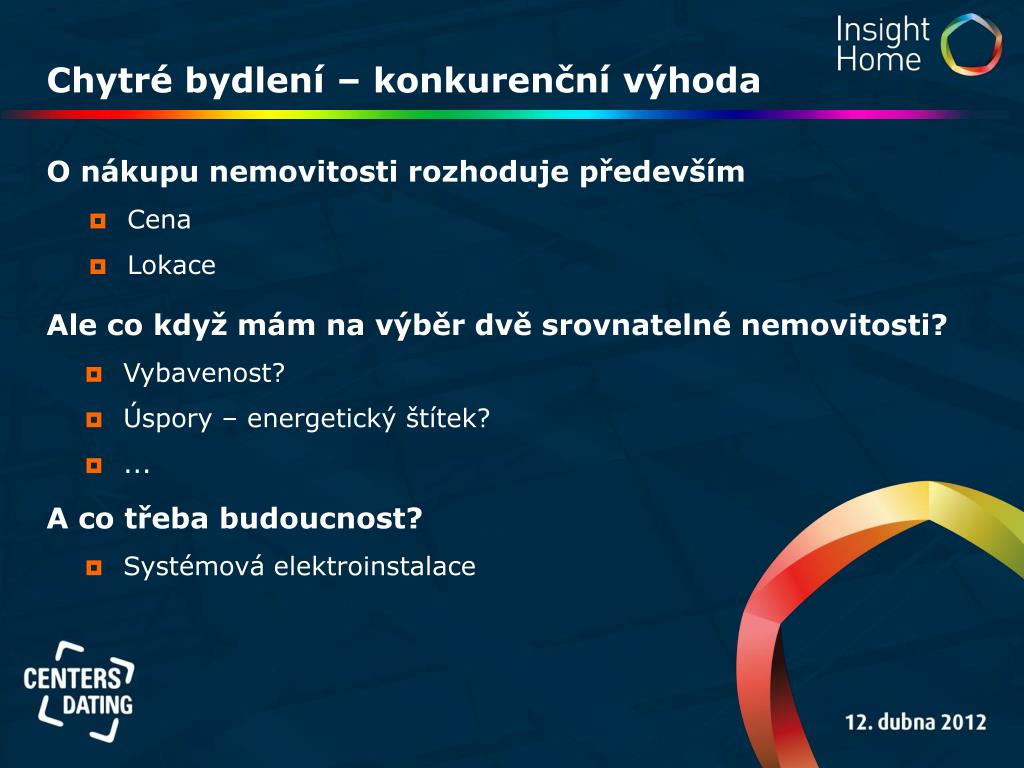 Insight Home

Chytré bydlení – konkurenční výhoda

O nákupu nemovitosti rozhoduje především

Cena

Lokace

Ale co když mám na výběr dvě srovnatelné nemovitosti?

Vybavenost?

Úspory – energetický štítek?

...

A co třeba budoucnost?

Systémová elektroinstalace

CENTERS DATING

12. dubna 2012